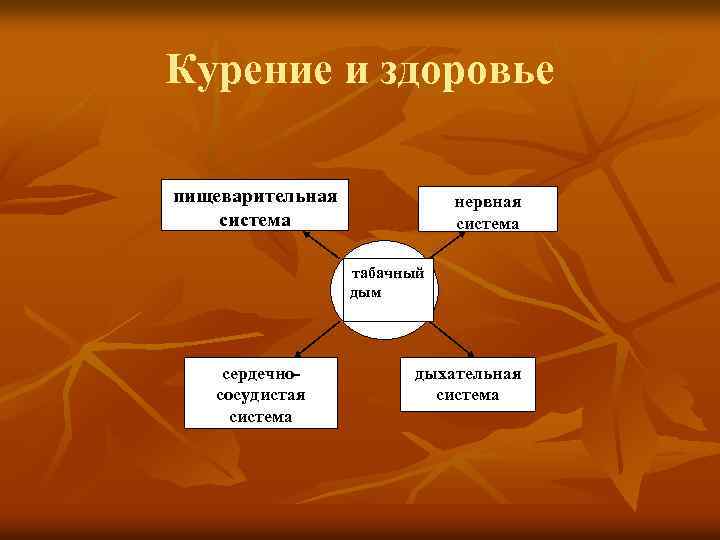 Курение и здоровье

пищеварительная система

нервная система

табачный дым

сердечно-сосудистая система

дыхательная система